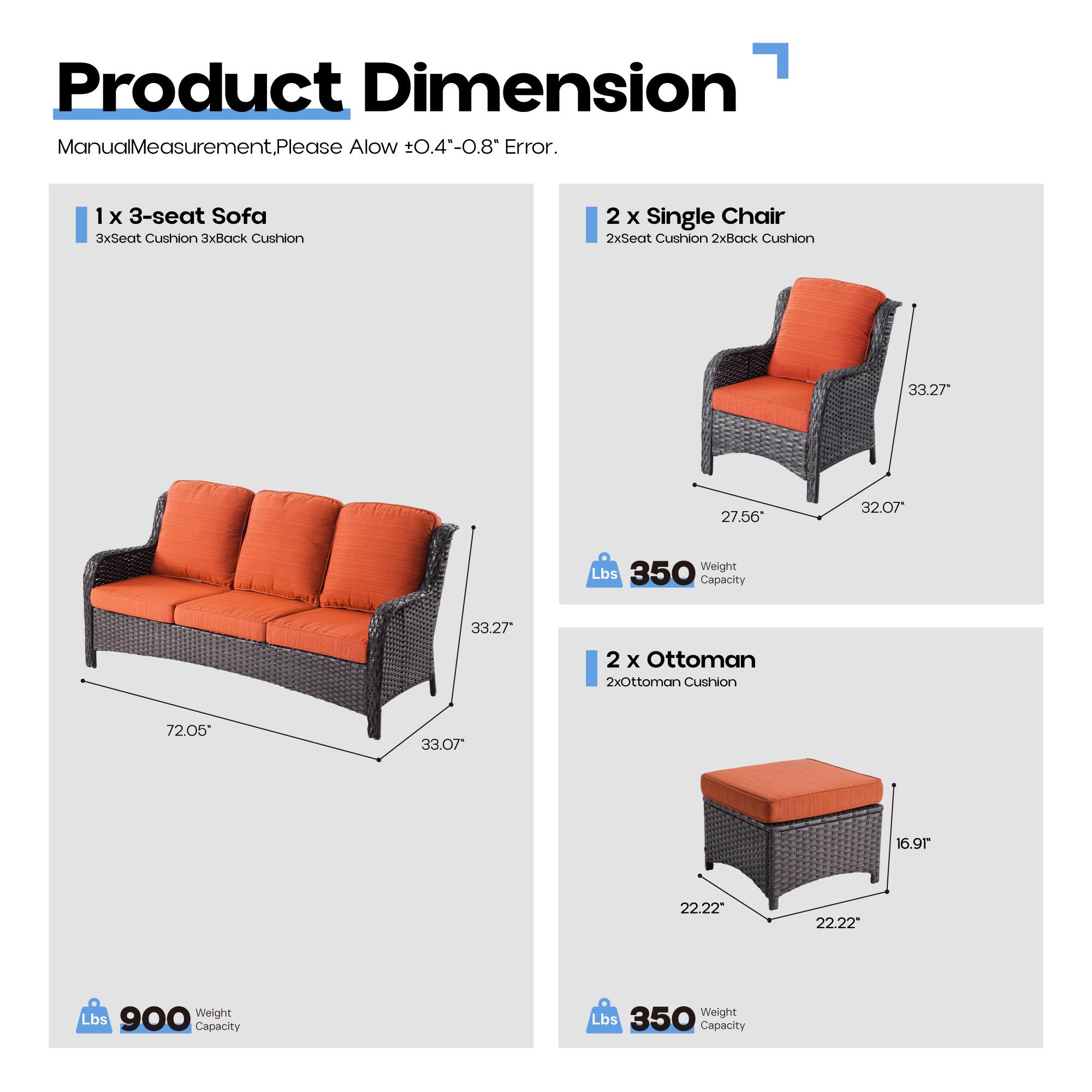 Product Dimension

ManualMeasurement,Please Alow ±0.4"-0.8" Error.

1 x 3-seat Sofa
3xSeat Cushion 3xBack Cushion

33.27"
72.05"
33.07"

Lbs 900 Weight Capacity

2 x Single Chair
2xSeat Cushion 2xBack Cushion

33.27"
27.56"
32.07"

Lbs 350 Weight Capacity

2 x Ottoman
2xOttoman Cushion

16.91"
22.22"
22.22"

Lbs 350 Weight Capacity